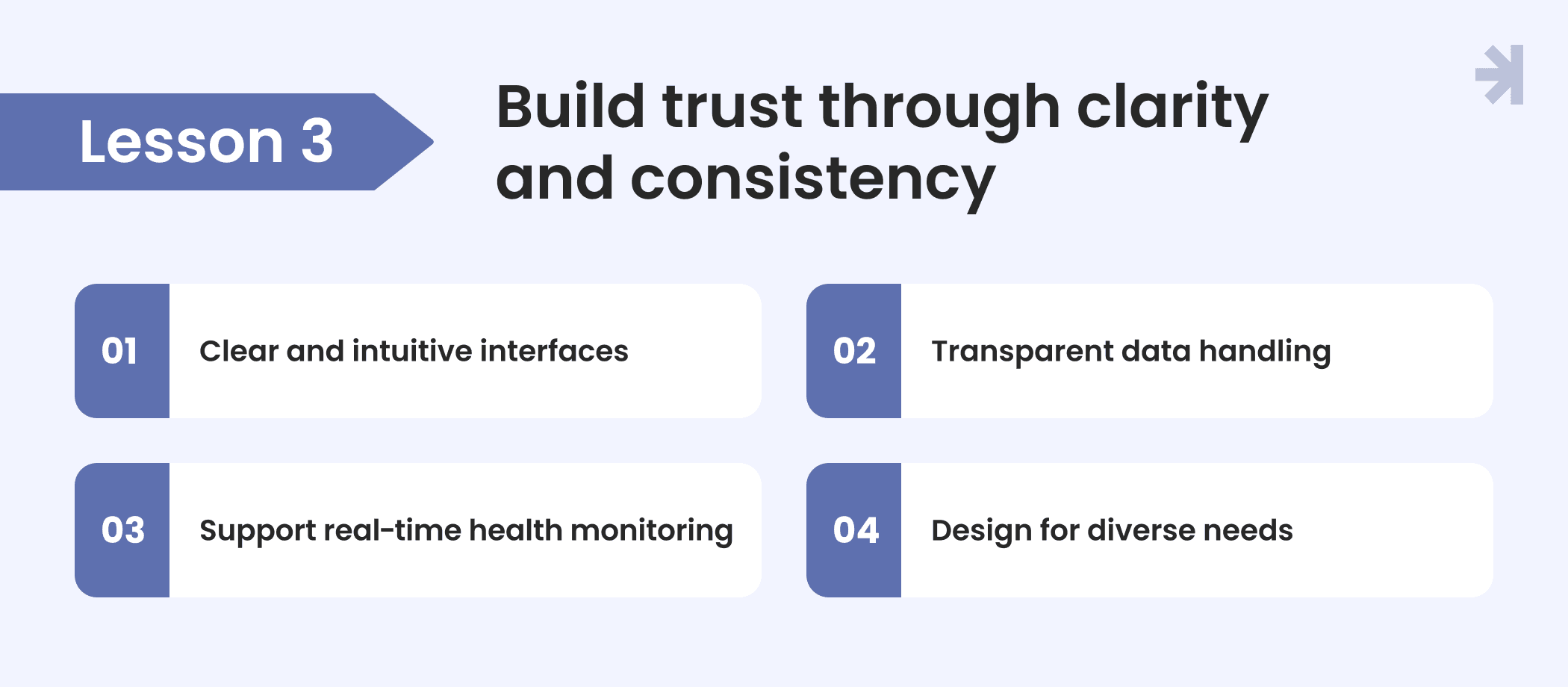 Lesson 3

Build trust through clarity and consistency

01 Clear and intuitive interfaces

02 Transparent data handling

03 Support real-time health monitoring

04 Design for diverse needs